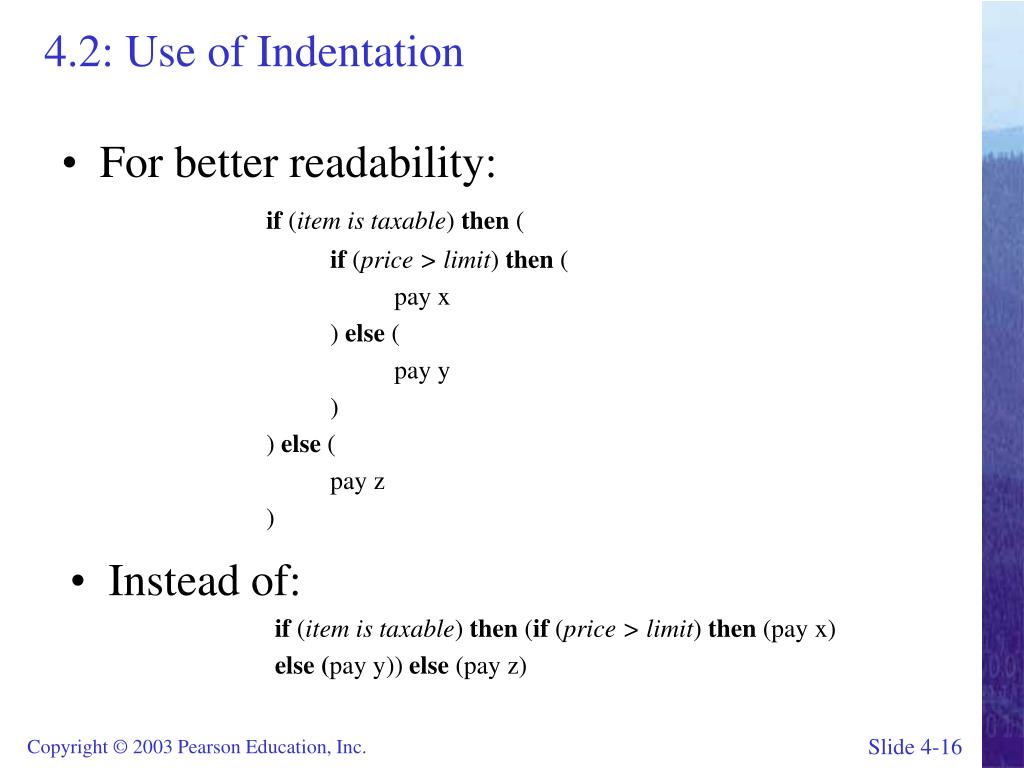 4.2: Use of Indentation

• For better readability:

if (item is taxable) then (
if (price > limit) then (
pay x
) else (
pay y
)
) else (
pay z
)

• Instead of:

if (item is taxable) then (if (price > limit) then (pay x) else (pay y)) else (pay z)

Copyright © 2003 Pearson Education, Inc.

Slide 4-16